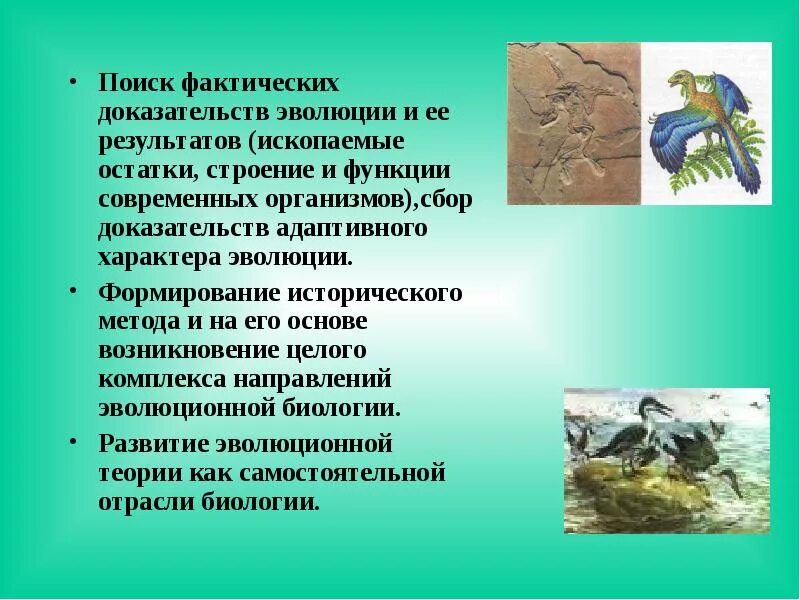 • Поиск фактических доказательств эволюции и ее результатов (ископаемые остатки, строение и функции современных организмов),сбор доказательств адаптивного характера эволюции.

• Формирование исторического метода и на его основе возникновение целого комплекса направлений эволюционной биологии.

• Развитие эволюционной теории как самостоятельной отрасли биологии.